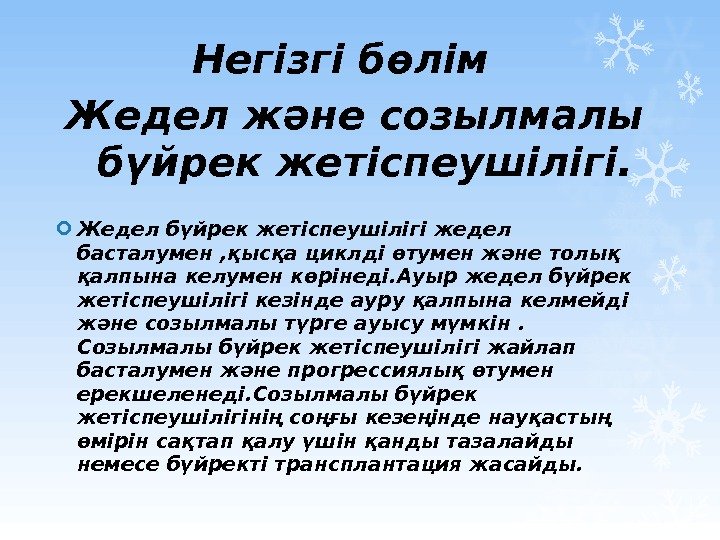 Негізгі бөлім

Жедел және созылмалы бүйрек жетіспеушілігі.

Жедел бүйрек жетіспеушілігі жедел басталумен ,қысқа циклді өтумен және толық қалпына келумен көрінеді.Ауыр жедел бүйрек жетіспеушілігі кезінде ауру қалпына келмейді және созылмалы түрге ауысу мүмкін . Созылмалы бүйрек жетіспеушілігі жайлап басталумен және прогрессиялық өтумен ерекшеленеді.Созылмалы бүйрек жетіспеушілігінің соңғы кезеңінде науқастың өмірін сақтап қалу үшін қанды тазалайды немесе бүйректі трансплантация жасайды.